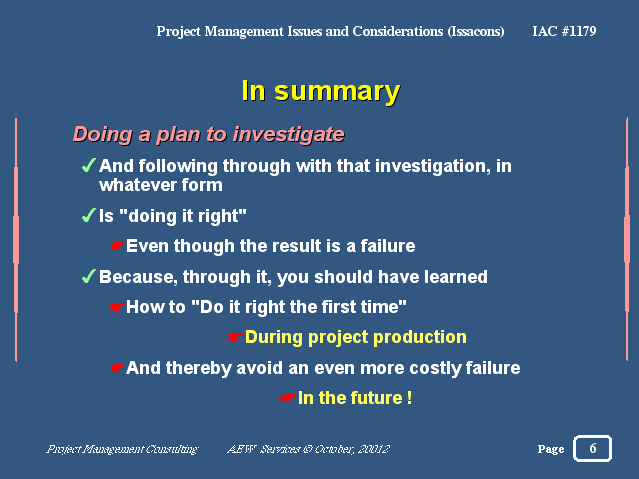 Project Management Issues and Considerations (Issacons) IAC #1179

In summary

Doing a plan to investigate

✓ And following through with that investigation, in whatever form

✓ Is "doing it right"

☛ Even though the result is a failure

✓ Because, through it, you should have learned

☛ How to "Do it right the first time"

☛ During project production

☛ And thereby avoid an even more costly failure

☛ In the future !

Project Management Consulting AEW Services © October, 20012 Page 6